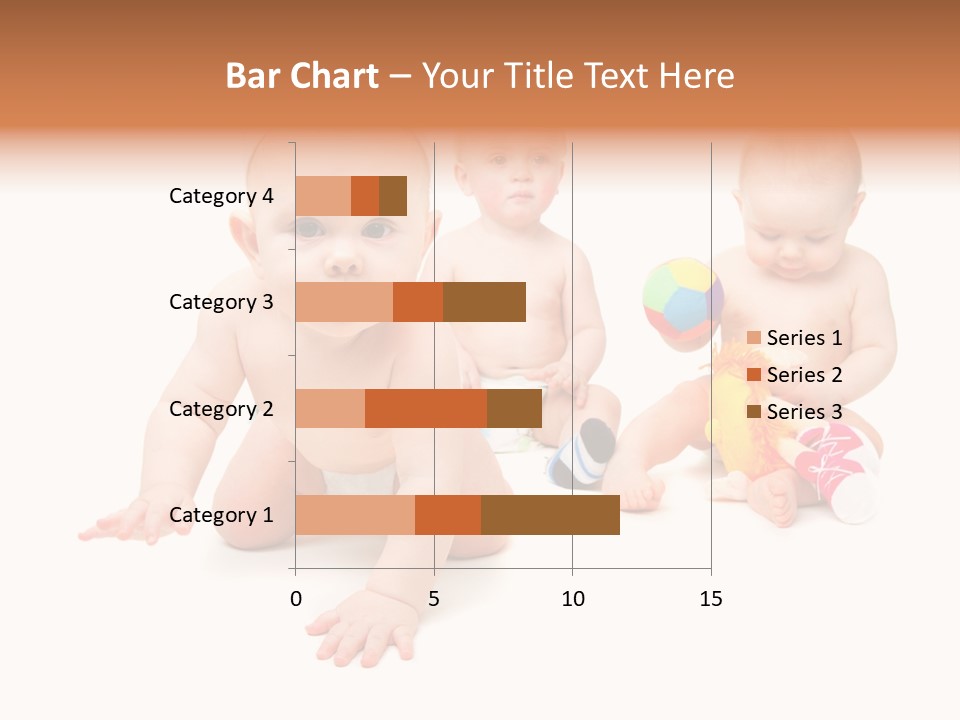 Bar Chart – Your Title Text Here

Category 4
Category 3
Category 2
Category 1

0
5
10
15

Series 1
Series 2
Series 3